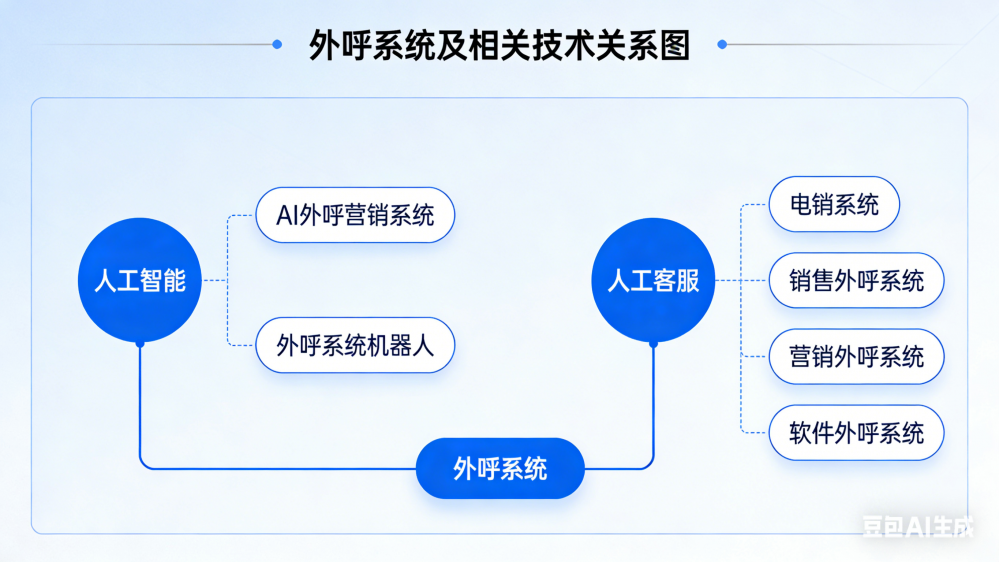 外呼系统及相关技术关系图

人工智能

AI外呼营销系统

外呼系统机器人

人工客服

电销系统

销售外呼系统

营销外呼系统

软件外呼系统

外呼系统

豆包AI生成